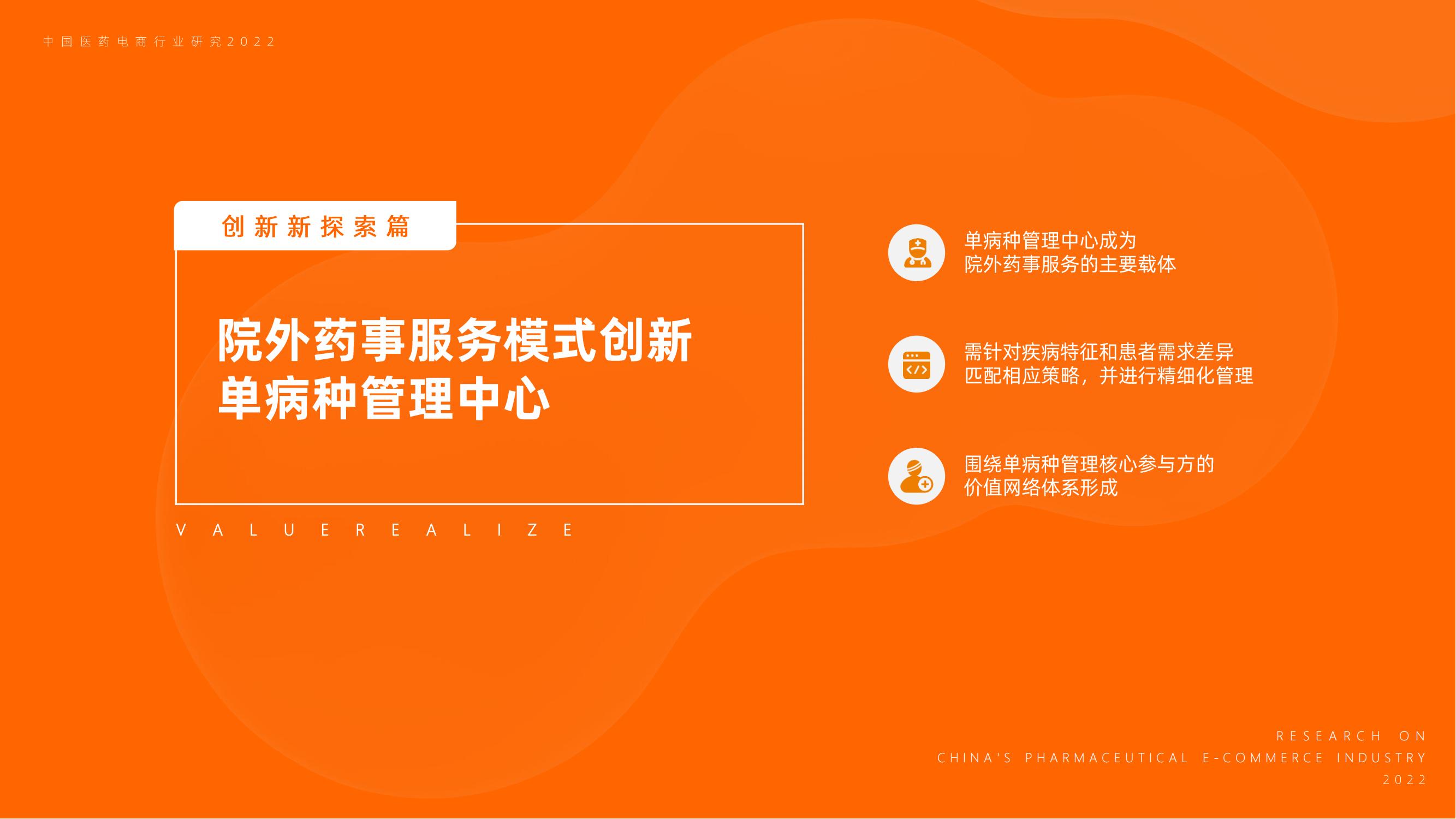 中国医药电商行业研究2022

创新新探索篇

院外药事服务模式创新
单病种管理中心

VALUEREALIZE

单病种管理中心成为
院外药事服务的主要载体

需针对疾病特征和患者需求差异
匹配相应策略，并进行精细化管理

围绕单病种管理核心参与方的
价值网络体系形成

RESEARCH ON
CHINA'S PHARMACEUTICAL E-COMMERCE INDUSTRY
2022